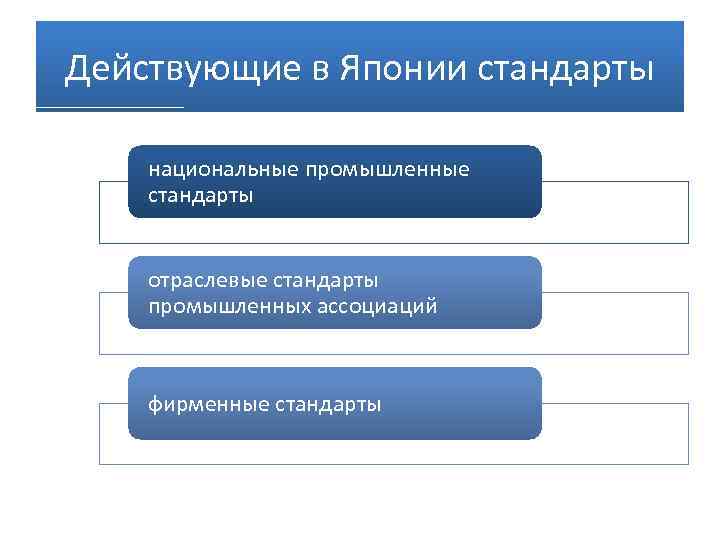 Действующие в Японии стандарты

национальные промышленные стандарты

отраслевые стандарты промышленных ассоциаций

фирменные стандарты